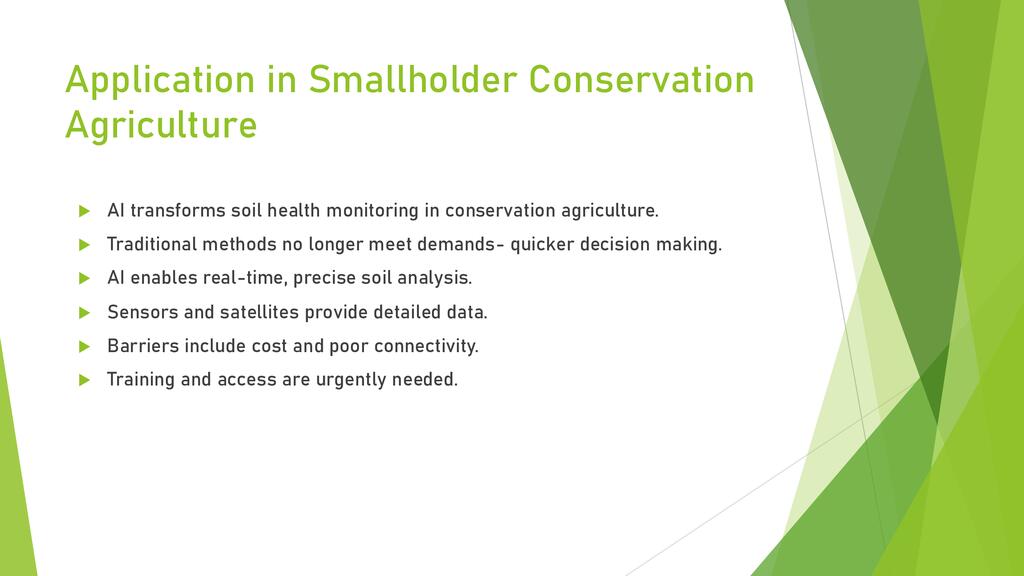 Application in Smallholder Conservation Agriculture

AI transforms soil health monitoring in conservation agriculture.

Traditional methods no longer meet demands- quicker decision making.

AI enables real-time, precise soil analysis.

Sensors and satellites provide detailed data.

Barriers include cost and poor connectivity.

Training and access are urgently needed.